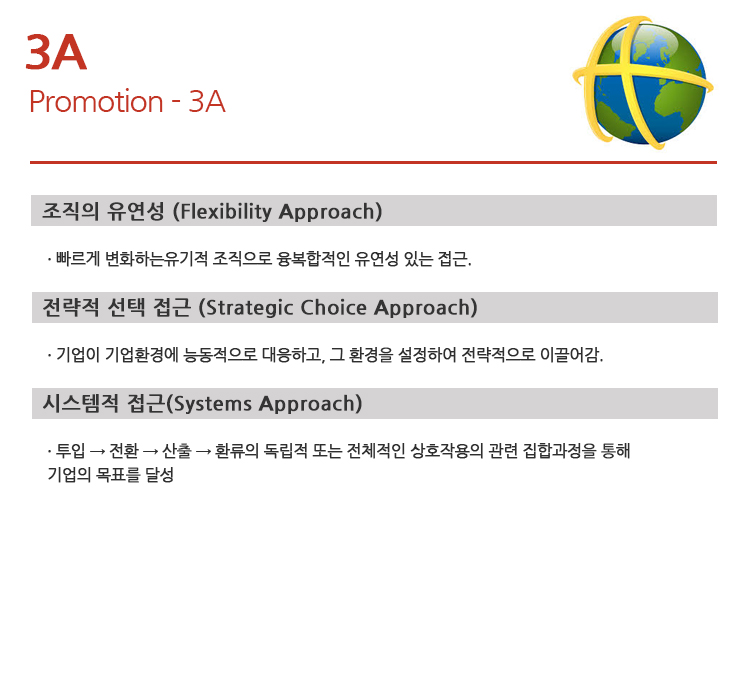 3A
Promotion - 3A

조직의 유연성 (Flexibility Approach)

· 빠르게 변화하는유기적 조직으로 융복합적인 유연성 있는 접근.

전략적 선택 접근 (Strategic Choice Approach)

· 기업이 기업환경에 능동적으로 대응하고, 그 환경을 설정하여 전략적으로 이끌어감.

시스템적 접근(Systems Approach)

· 투입 → 전환 → 산출 → 환류의 독립적 또는 전체적인 상호작용의 관련 집합과정을 통해 기업의 목표를 달성